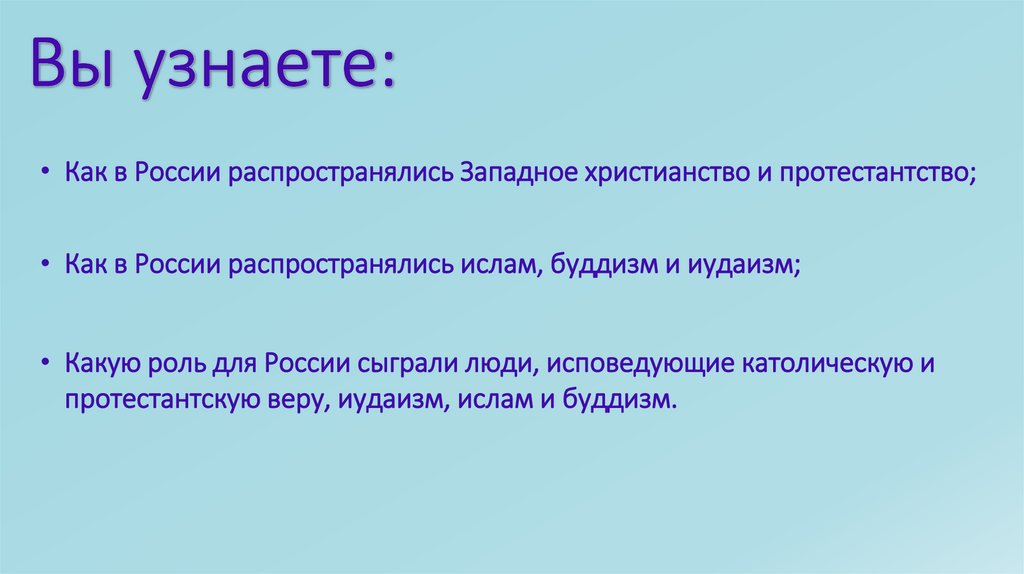 Вы узнаете:

• Как в России распространялись Западное христианство и протестантство;

• Как в России распространялись ислам, буддизм и иудаизм;

• Какую роль для России сыграли люди, исповедующие католическую и протестантскую веру, иудаизм, ислам и буддизм.